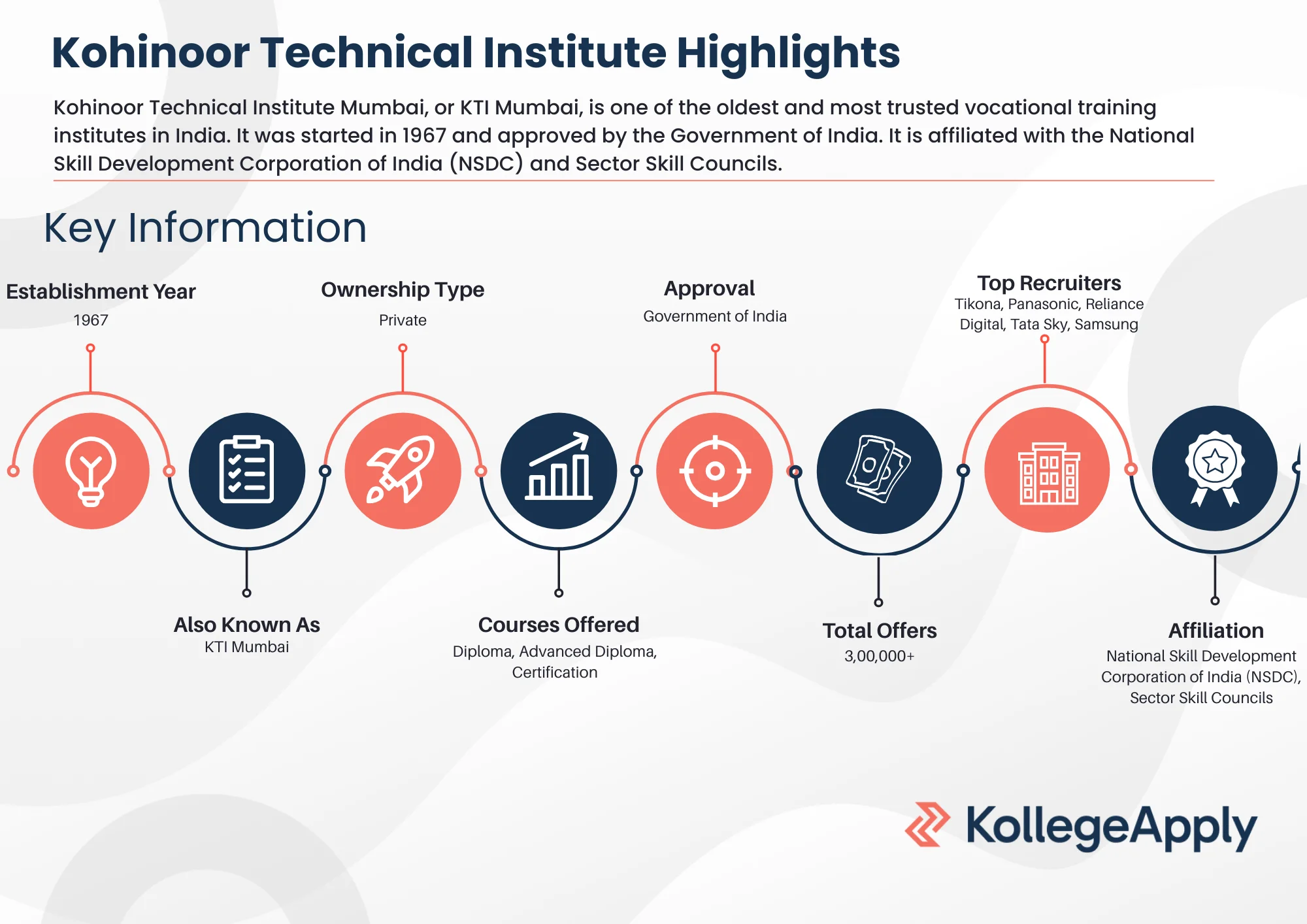 Kohinoor Technical Institute Highlights

Kohinoor Technical Institute Mumbai, or KTI Mumbai, is one of the oldest and most trusted vocational training institutes in India. It was started in 1967 and approved by the Government of India. It is affiliated with the National Skill Development Corporation of India (NSDC) and Sector Skill Councils.

Key Information

Establishment Year
1967

Ownership Type
Private

Approval
Government of India

Top Recruiters
Tikona, Panasonic, Reliance Digital, Tata Sky, Samsung

Also Known As
KTI Mumbai

Courses Offered
Diploma, Advanced Diploma, Certification

Total Offers
3,00,000+

Affiliation
National Skill Development Corporation of India (NSDC), Sector Skill Councils

KollegeApply